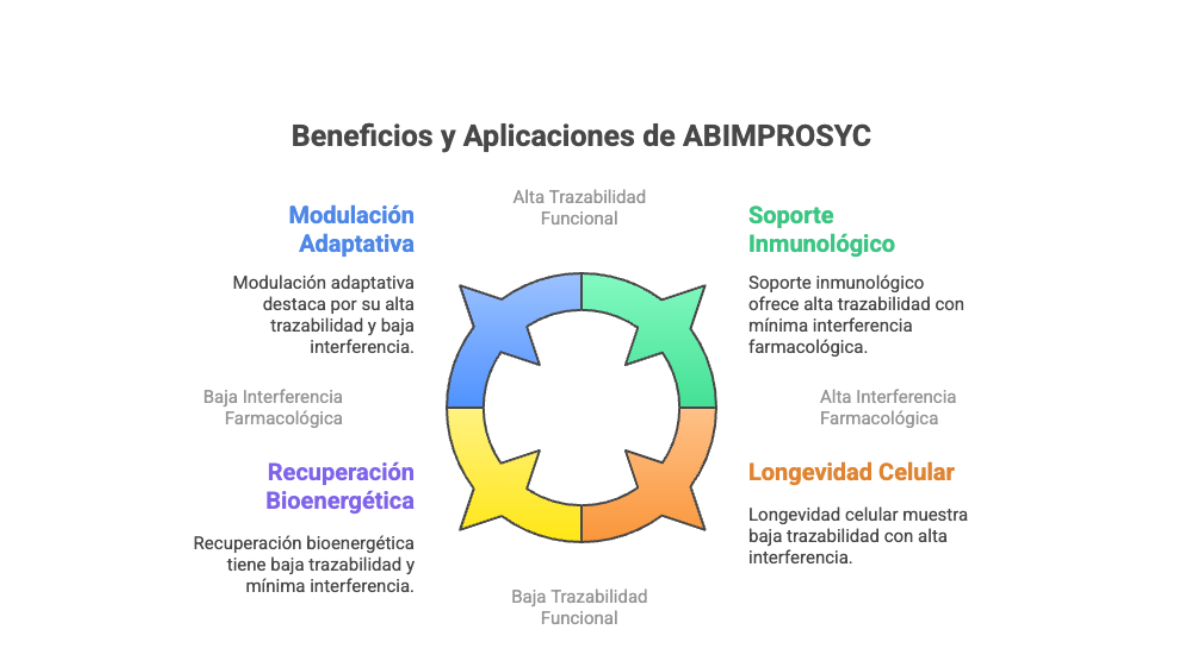 Beneficios y Aplicaciones de ABIMPROSYC

Alta Trazabilidad Funcional

Modulación Adaptativa

Modulación adaptativa destaca por su alta trazabilidad y baja interferencia.

Soporte Inmunológico

Soporte inmunológico ofrece alta trazabilidad con mínima interferencia farmacológica.

Baja Interferencia Farmacológica

Alta Interferencia Farmacológica

Recuperación Bioenergética

Recuperación bioenergética tiene baja trazabilidad y mínima interferencia.

Longevidad Celular

Longevidad celular muestra baja trazabilidad con alta interferencia.

Baja Trazabilidad Funcional